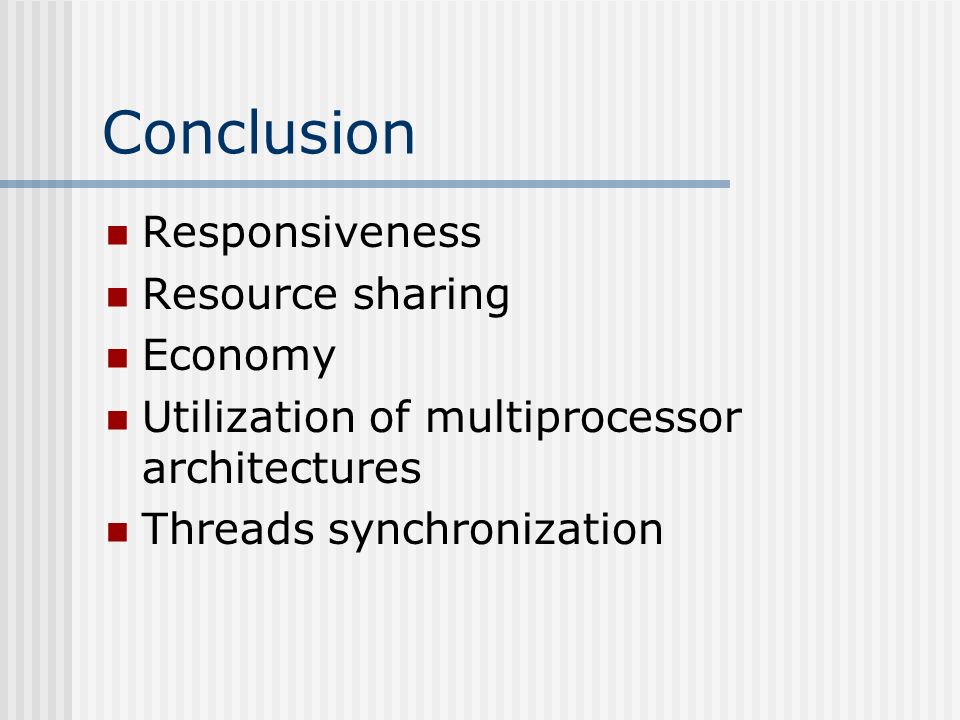 Conclusion

- Responsiveness
- Resource sharing
- Economy
- Utilization of multiprocessor architectures
- Threads synchronization